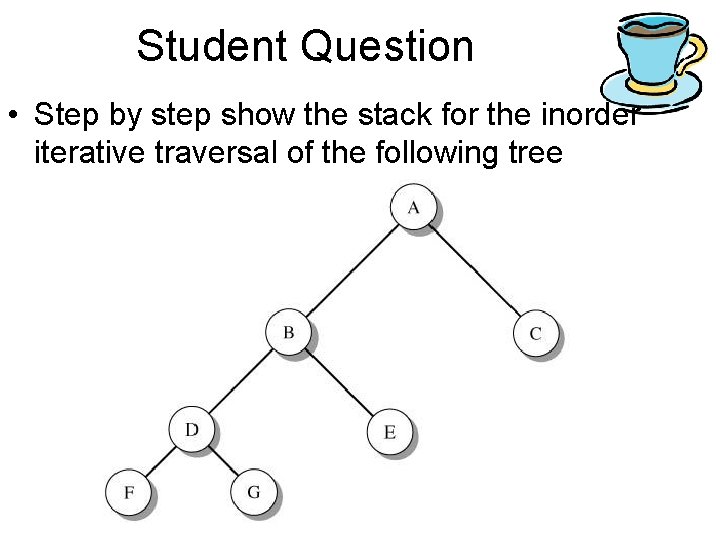 Student Question

• Step by step show the stack for the inorder iterative traversal of the following tree

A

B

C

D

E

F

G